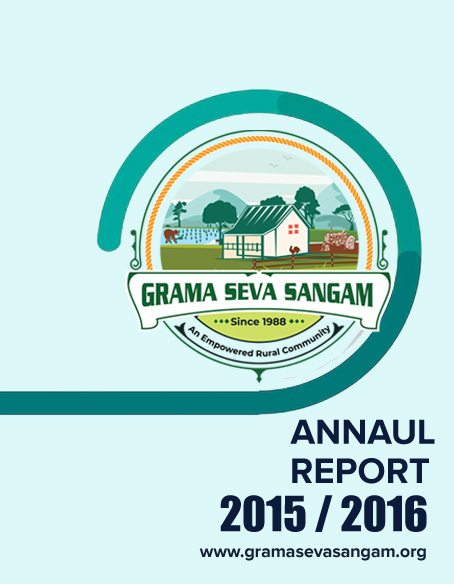 GRAMA SEVA SANGAM
Since 1988
An Empowered Rural Community

ANNAUL
REPORT
2015 / 2016
www.gramasevasangam.org